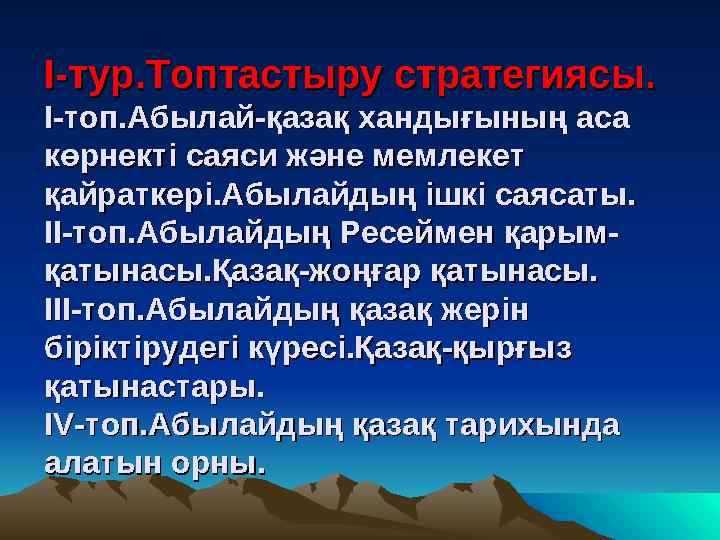 І-тур.Топтастыру стратегиясы.
І-топ.Абылай-қазақ хандығының аса көрнекті саяси және мемлекет қайраткері.Абылайдың ішкі саясаты.
ІІ-топ.Абылайдың Ресеймен қарым-қатынасы.Қазақ-жоңғар қатынасы.
ІІІ-топ.Абылайдың қазақ жерін біріктірудегі күресі.Қазақ-қырғыз қатынастары.
ІV-топ.Абылайдың қазақ тарихында алатын орны.